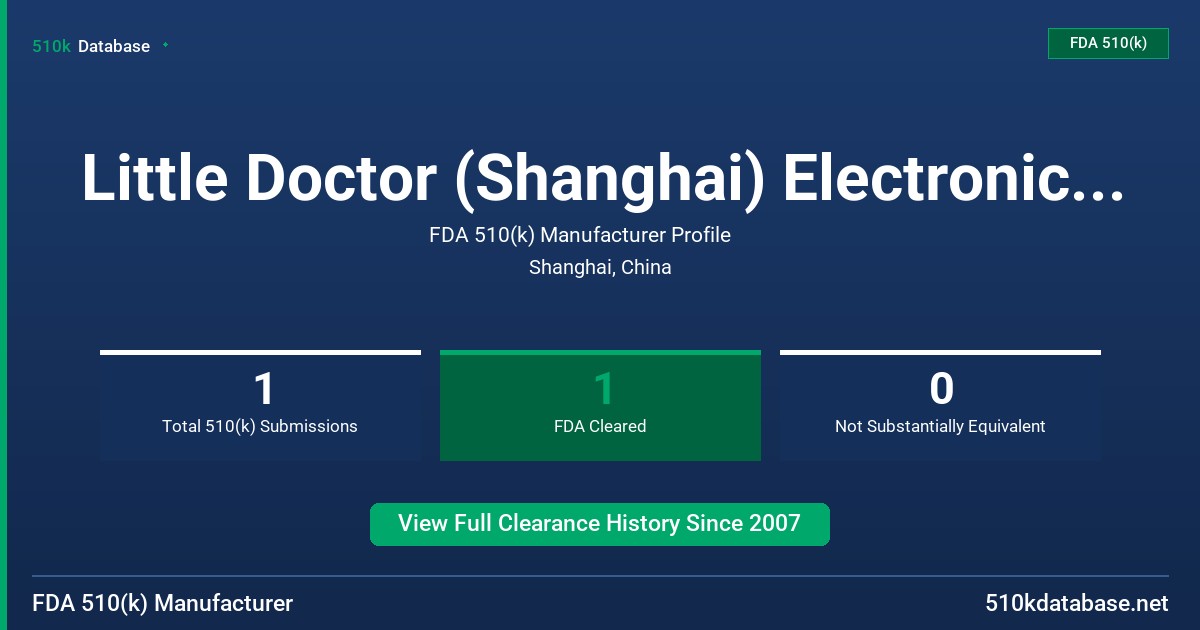 510k Database

FDA 510(k)

Little Doctor (Shanghai) Electronic...

FDA 510(k) Manufacturer Profile

Shanghai, China

1
Total 510(k) Submissions

1
FDA Cleared

0
Not Substantially Equivalent

View Full Clearance History Since 2007

FDA 510(k) Manufacturer

510kdatabase.net